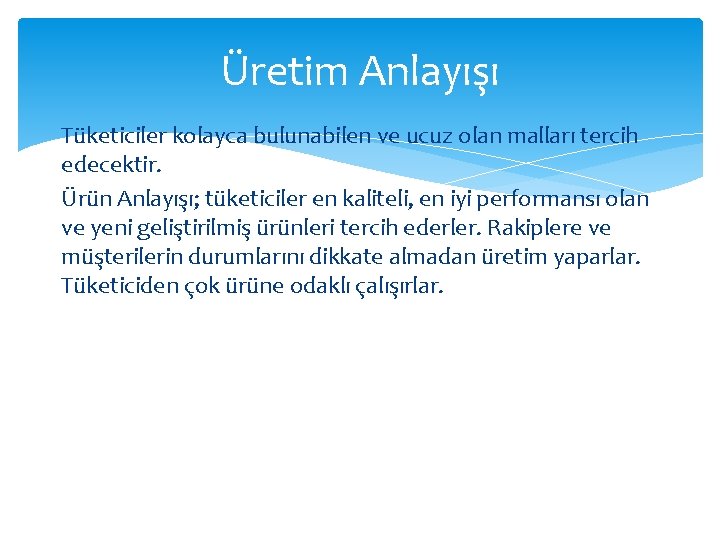 Üretim Anlayışı

Tüketiciler kolayca bulunabilen ve ucuz olan malları tercih edecektir.

Ürün Anlayışı; tüketiciler en kaliteli, en iyi performansı olan ve yeni geliştirilmiş ürünleri tercih ederler. Rakiplere ve müşterilerin durumlarını dikkate almadan üretim yaparlar. Tüketiciden çok ürüne odaklı çalışırlar.